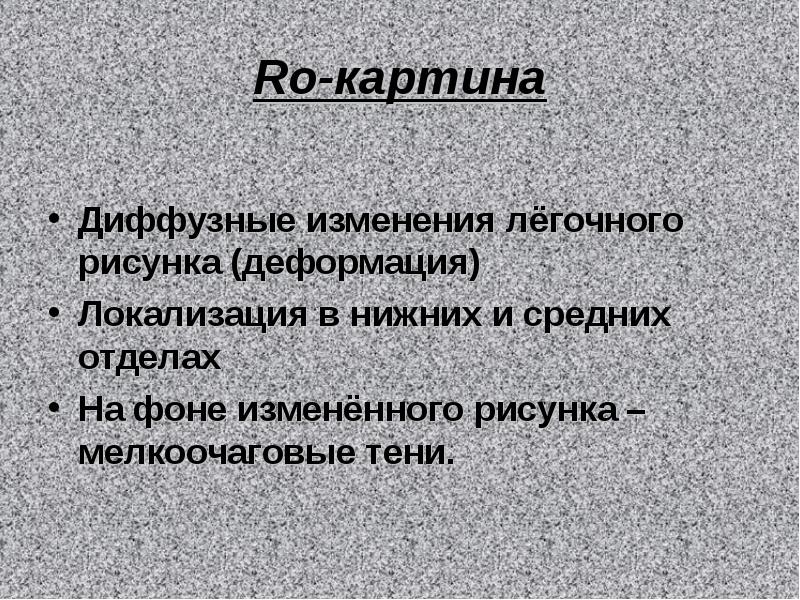 Ro-картина

• Диффузные изменения лёгочного рисунка (деформация)
• Локализация в нижних и средних отделах
• На фоне изменённого рисунка – мелкоочаговые тени.